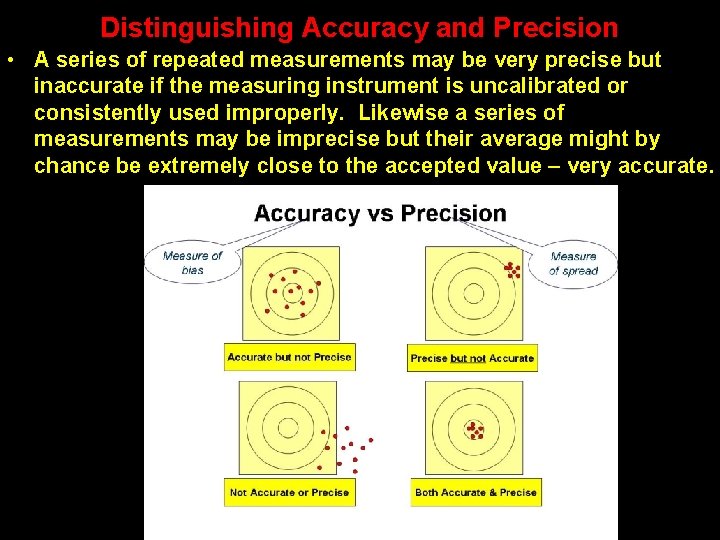 Distinguishing Accuracy and Precision

• A series of repeated measurements may be very precise but inaccurate if the measuring instrument is uncalibrated or consistently used improperly. Likewise a series of measurements may be imprecise but their average might by chance be extremely close to the accepted value – very accurate.

Accuracy vs Precision

Measure of bias

Measure of spread

Accurate but not Precise

Precise but not Accurate

Not Accurate or Precise

Both Accurate & Precise